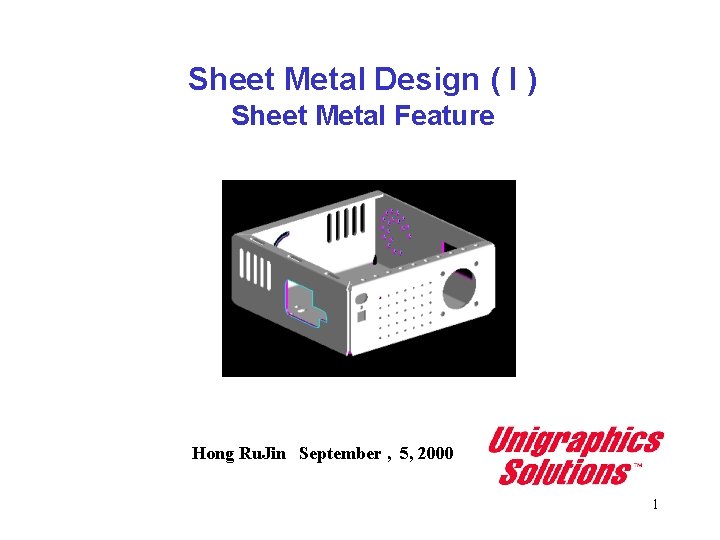 Sheet Metal Design ( I )
Sheet Metal Feature

Hong RuJin September , 5, 2000

Unigraphics Solutions™

1